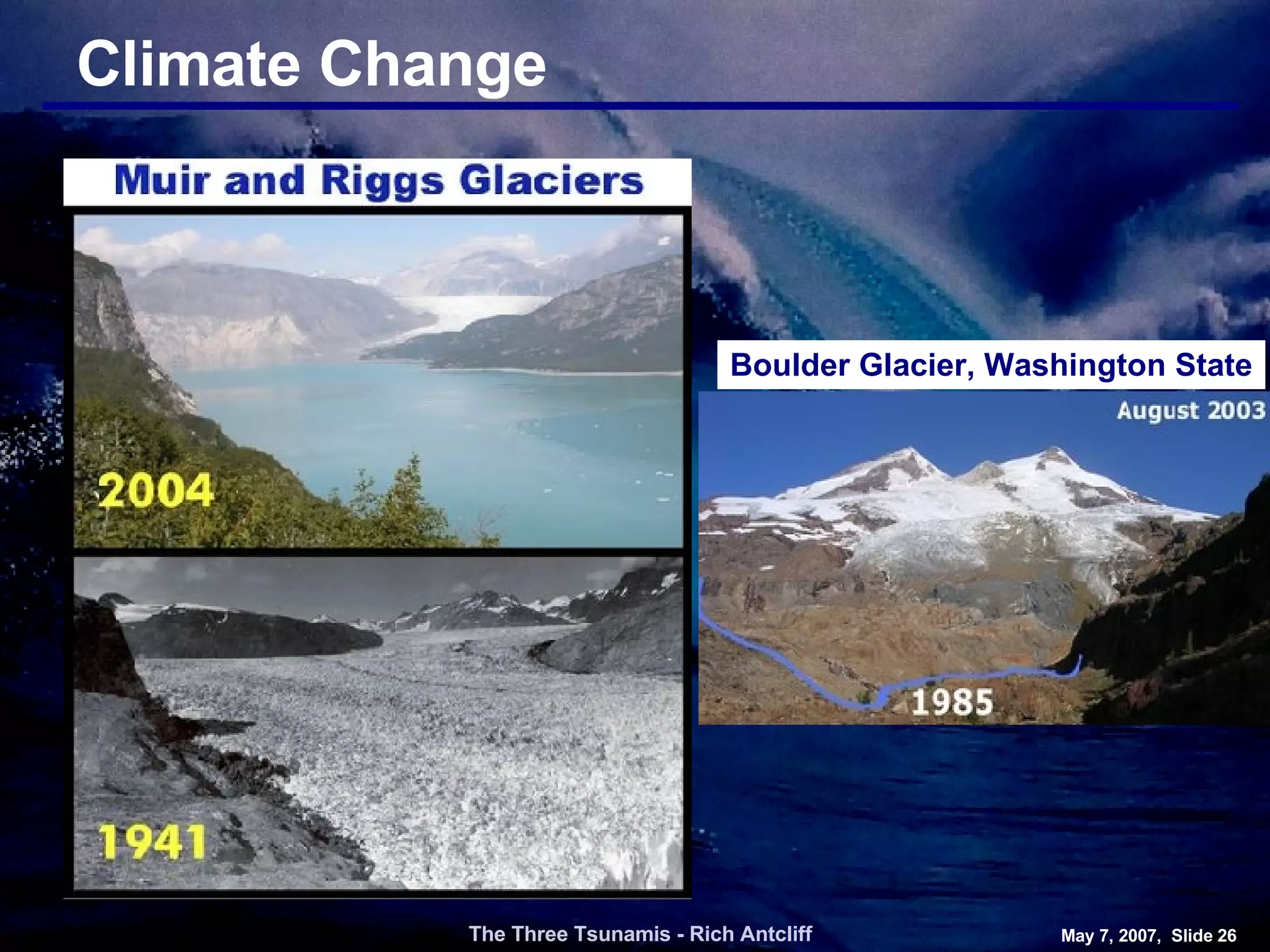 Climate Change

Muir and Riggs Glaciers

2004

1941

Boulder Glacier, Washington State

August 2003

1985

The Three Tsunamis - Rich Antcliff

May 7, 2007, Slide 26